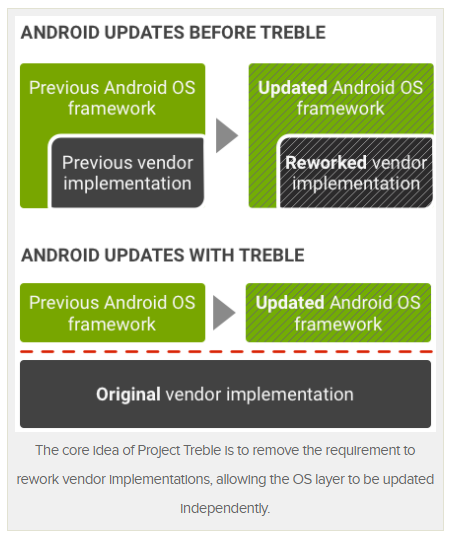 ANDROID UPDATES BEFORE TREBLE

Previous Android OS framework

Previous vendor implementation

Updated Android OS framework

Reworked vendor implementation

ANDROID UPDATES WITH TREBLE

Previous Android OS framework

Updated Android OS framework

Original vendor implementation

The core idea of Project Treble is to remove the requirement to rework vendor implementations, allowing the OS layer to be updated independently.